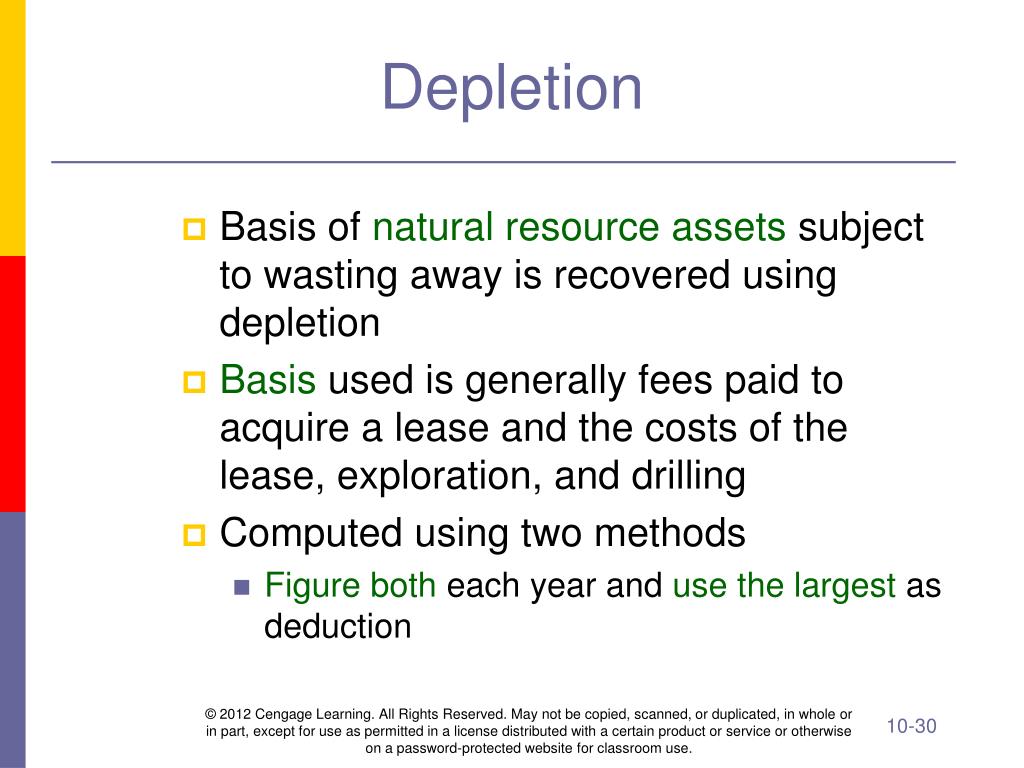 Depletion

Basis of natural resource assets subject to wasting away is recovered using depletion

Basis used is generally fees paid to acquire a lease and the costs of the lease, exploration, and drilling

Computed using two methods

Figure both each year and use the largest as deduction

© 2012 Cengage Learning. All Rights Reserved. May not be copied, scanned, or duplicated, in whole or in part, except for use as permitted in a license distributed with a certain product or service or otherwise on a password-protected website for classroom use.

10-30